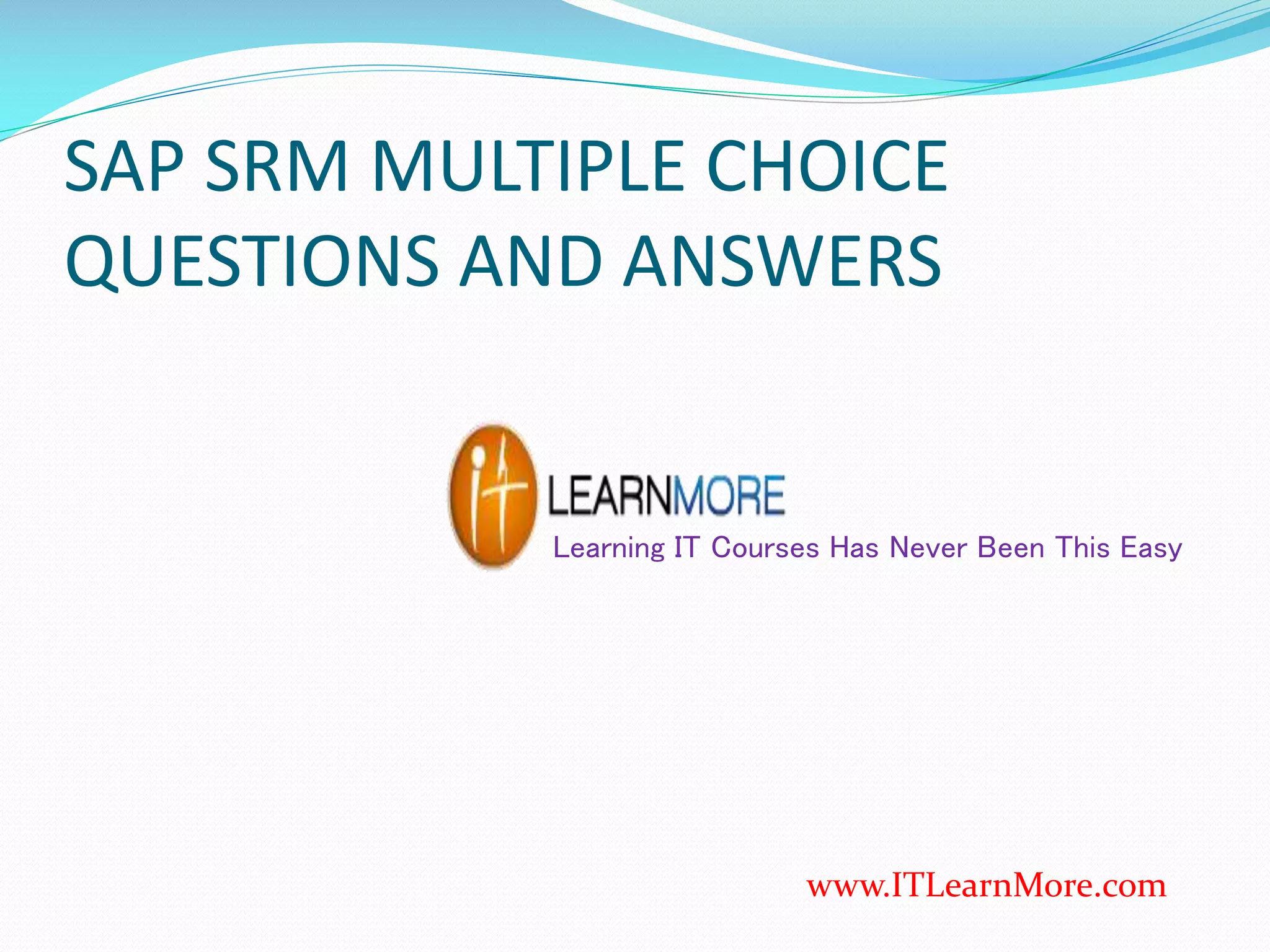 SAP SRM MULTIPLE CHOICE QUESTIONS AND ANSWERS

it LEARNMORE
Learning IT Courses Has Never Been This Easy

www.ITLearnMore.com